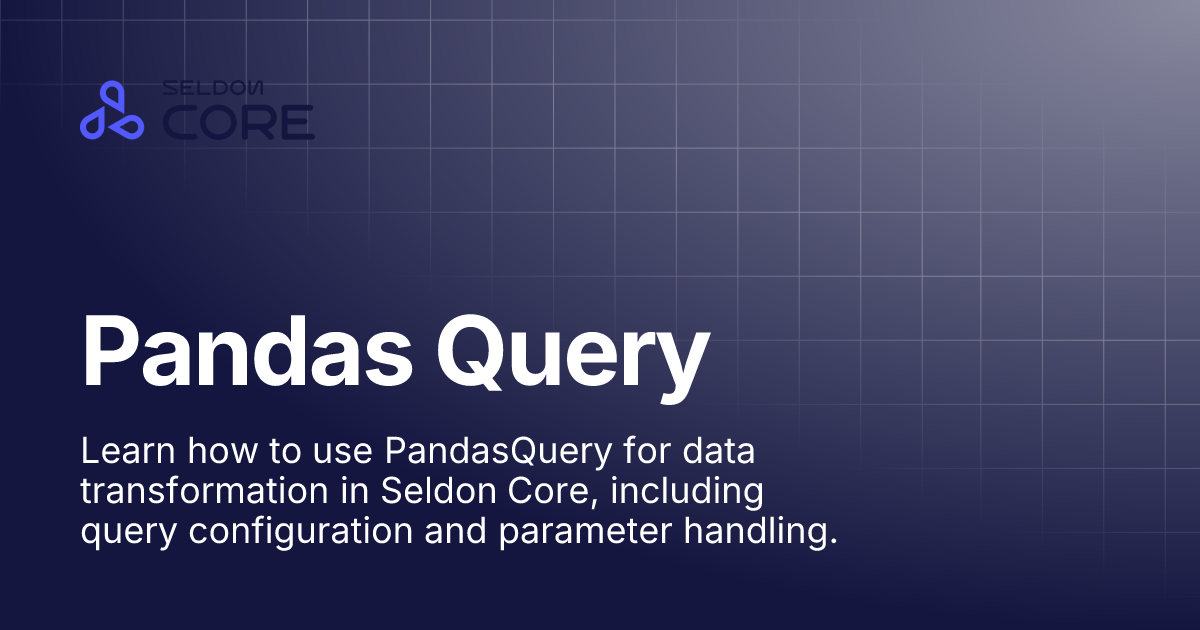 SELDON
CORE

Pandas Query

Learn how to use PandasQuery for data transformation in Seldon Core, including query configuration and parameter handling.